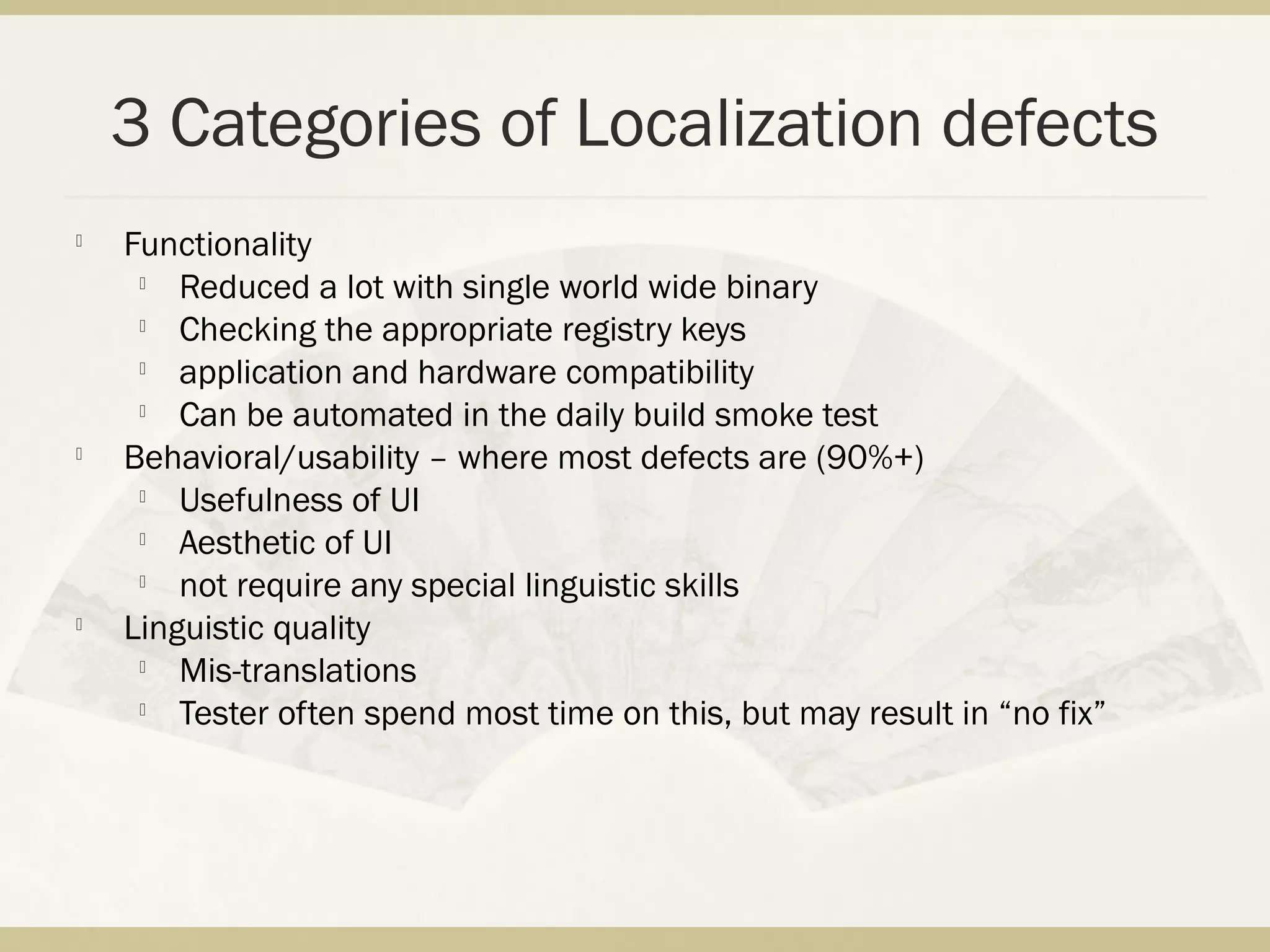 3 Categories of Localization defects

Functionality
Reduced a lot with single world wide binary
Checking the appropriate registry keys
application and hardware compatibility
Can be automated in the daily build smoke test
Behavioral/usability – where most defects are (90%+)
Usefulness of UI
Aesthetic of UI
not require any special linguistic skills
Linguistic quality
Mis-translations
Tester often spend most time on this, but may result in “no fix”